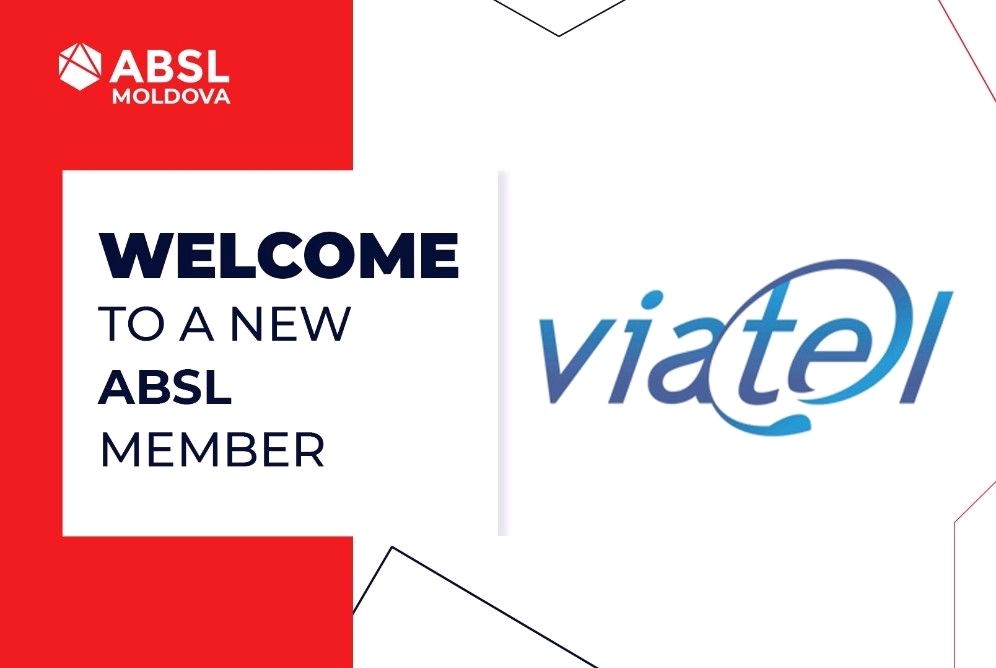 ABSL MOLDOVA

WELCOME TO A NEW ABSL MEMBER

viatel